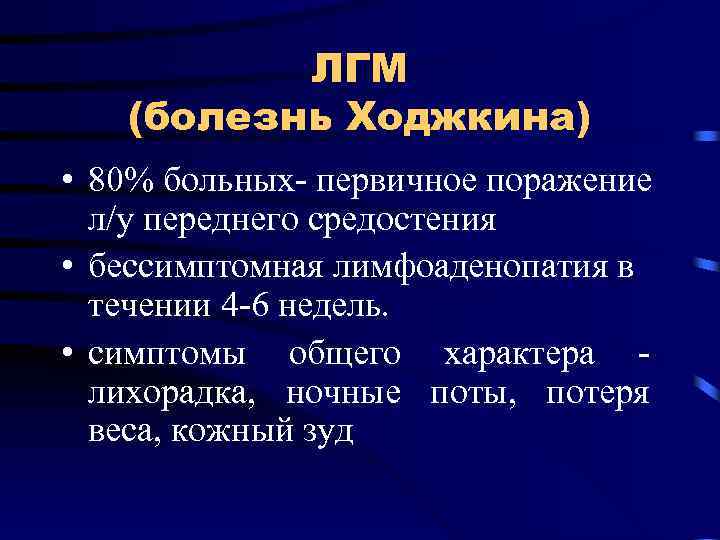 ЛГМ
(болезнь Ходжкина)

• 80% больных- первичное поражение л/у переднего средостения
• бессимптомная лимфоаденопатия в течении 4-6 недель.
• симптомы общего характера - лихорадка, ночные поты, потеря веса, кожный зуд